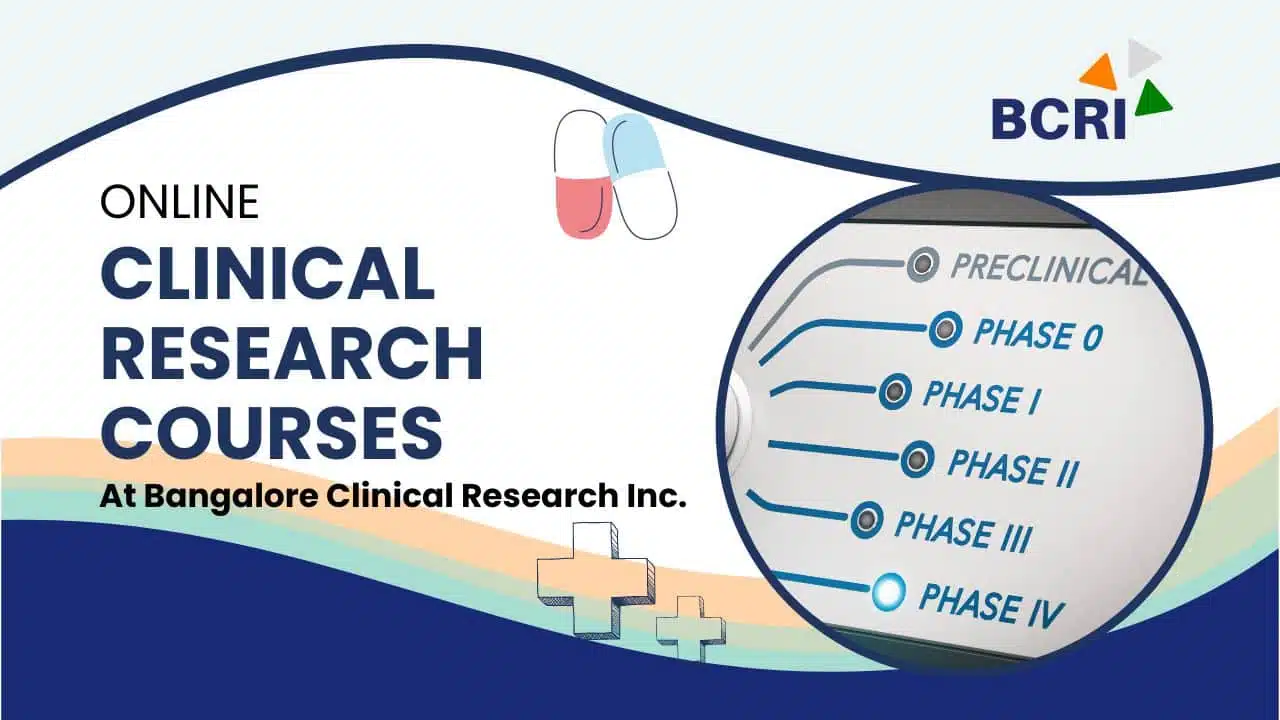 BCRI

ONLINE
CLINICAL RESEARCH COURSES
At Bangalore Clinical Research Inc.

PRECLINICAL
PHASE 0
PHASE I
PHASE II
PHASE III
PHASE IV